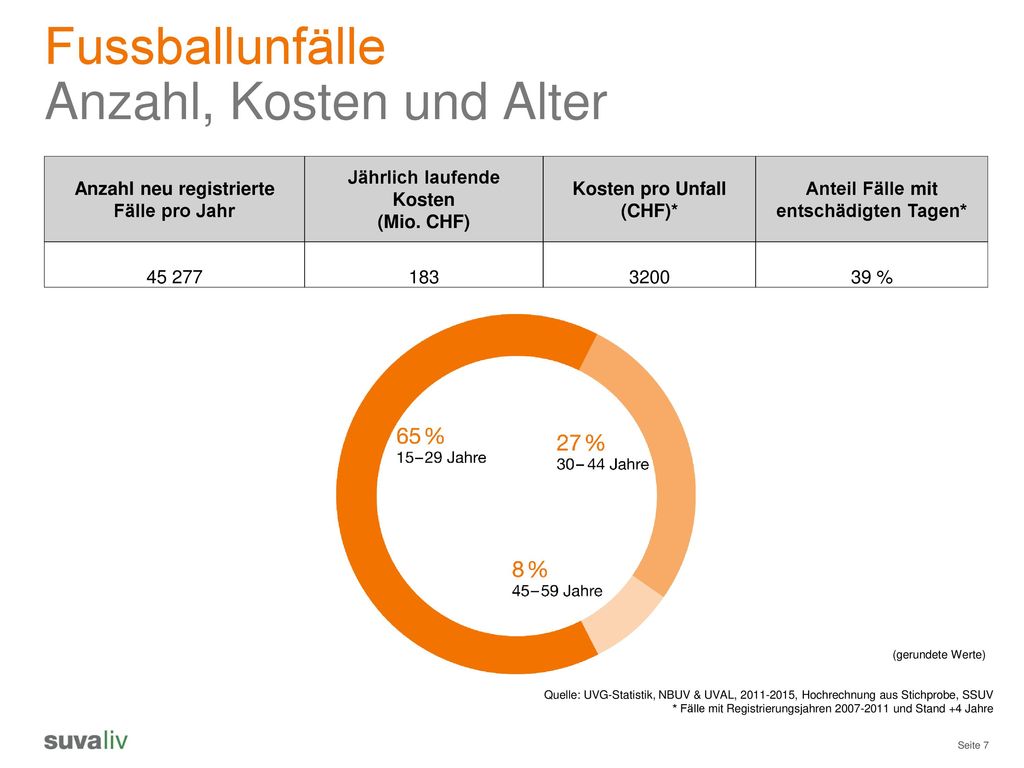 Fussballunfälle
Anzahl, Kosten und Alter

| Anzahl neu registrierte Fälle pro Jahr | Jährlich laufende Kosten (Mio. CHF) | Kosten pro Unfall (CHF)* | Anteil Fälle mit entschädigten Tagen* |
|---|---|---|---|
| 45 277 | 183 | 3200 | 39 % |

65 %
15–29 Jahre

27 %
30–44 Jahre

8 %
45–59 Jahre

(gerundete Werte)

Quelle: UVG-Statistik, NBUV & UVAL, 2011-2015, Hochrechnung aus Stichprobe, SSUV
* Fälle mit Registrierungsjahren 2007-2011 und Stand +4 Jahre

suvaliv

Seite 7